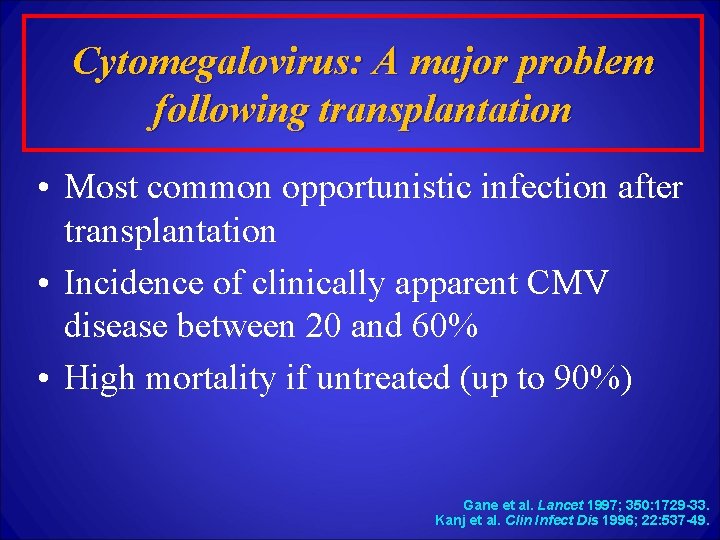 Cytomegalovirus: A major problem following transplantation

• Most common opportunistic infection after transplantation
• Incidence of clinically apparent CMV disease between 20 and 60%
• High mortality if untreated (up to 90%)

Gane et al. Lancet 1997; 350:1729-33.
Kanj et al. Clin Infect Dis 1996; 22:537-49.